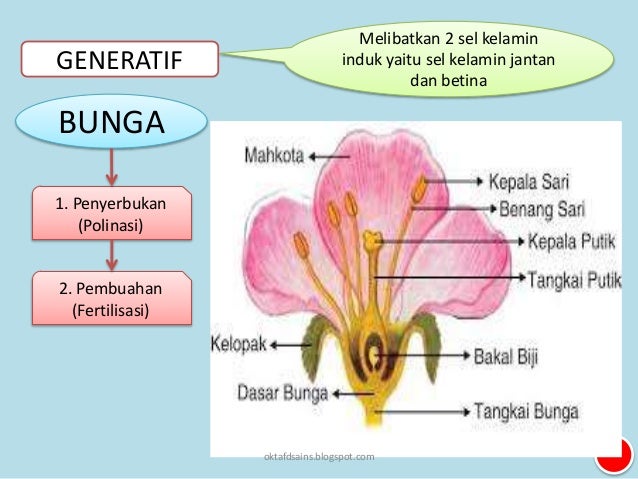 GENERATIF

Melibatkan 2 sel kelamin induk yaitu sel kelamin jantan dan betina

BUNGA

1. Penyerbukan (Polinasi)

2. Pembuahan (Fertilisasi)

Mahkota

Kepala Sari

Benang Sari

Kepala Putik

Tangkai Putik

Kelopak

Bakal Biji

Dasar Bunga

Tangkai Bunga

oktafdsains.blogspot.com